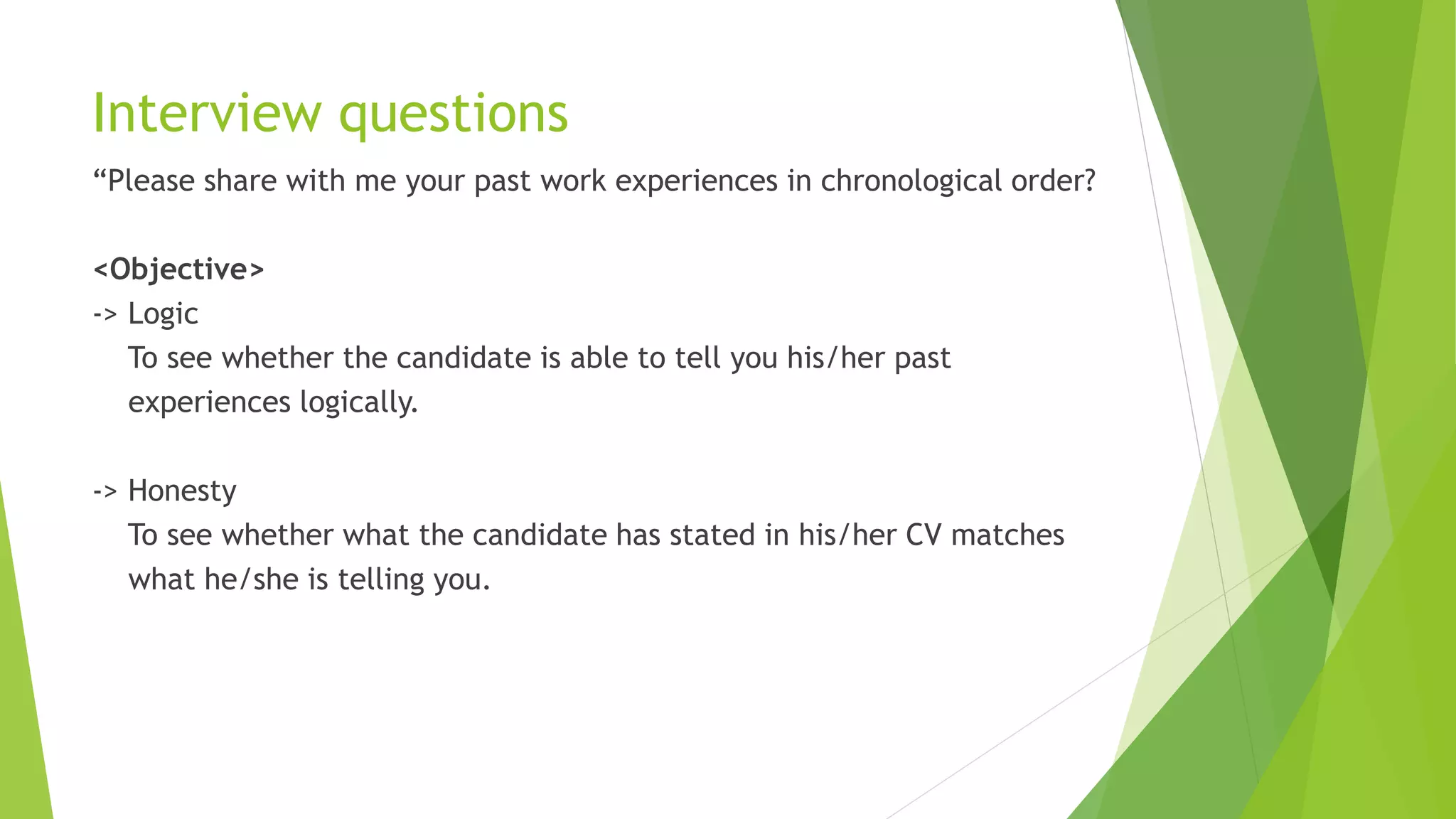 Interview questions

“Please share with me your past work experiences in chronological order?

<Objective>
-> Logic
To see whether the candidate is able to tell you his/her past experiences logically.

-> Honesty
To see whether what the candidate has stated in his/her CV matches what he/she is telling you.